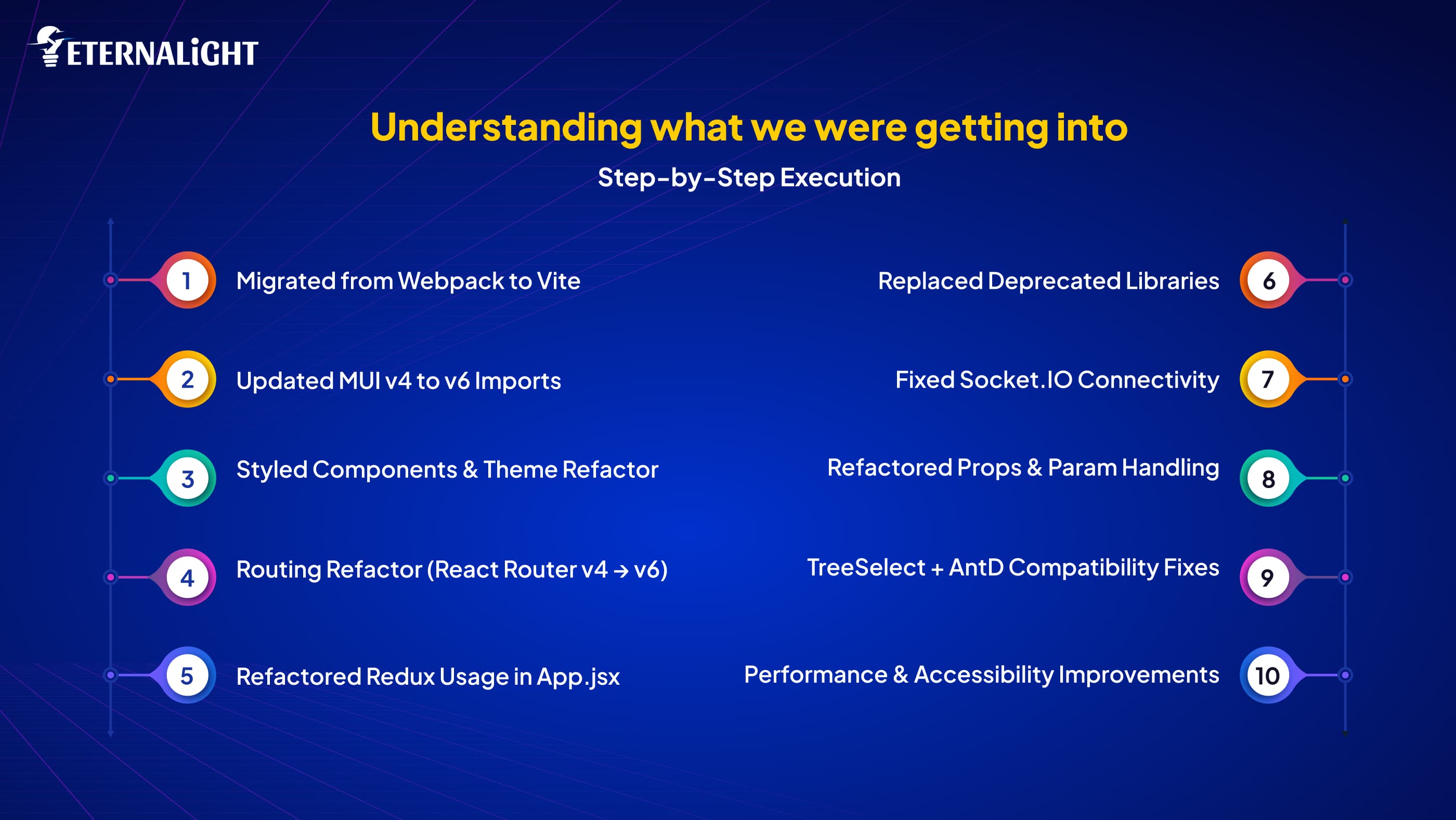 ETERNALiGHT

Understanding what we were getting into

Step-by-Step Execution

1 Migrated from Webpack to Vite

2 Updated MUI v4 to v6 Imports

3 Styled Components & Theme Refactor

4 Routing Refactor (React Router v4 → v6)

5 Refactored Redux Usage in App.jsx

Replaced Deprecated Libraries 6

Fixed Socket.IO Connectivity 7

Refactored Props & Param Handling 8

TreeSelect + AntD Compatibility Fixes 9

Performance & Accessibility Improvements 10